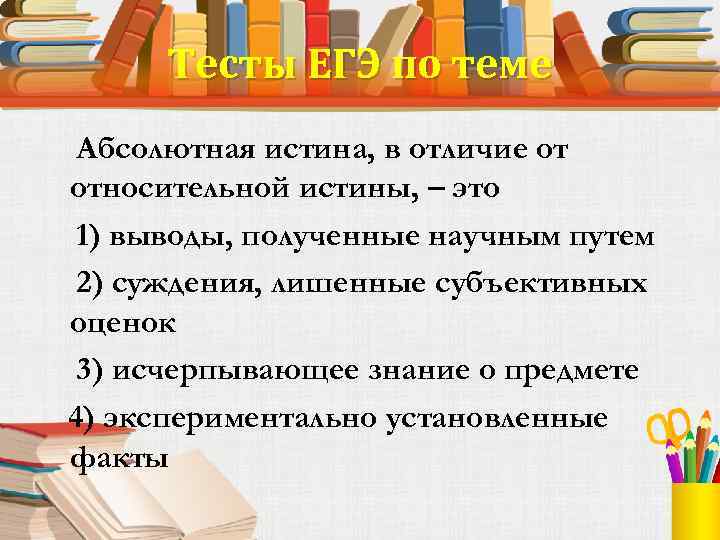 Тесты ЕГЭ по теме

Абсолютная истина, в отличие от относительной истины, – это

1) выводы, полученные научным путем

2) суждения, лишенные субъективных оценок

3) исчерпывающее знание о предмете

4) экспериментально установленные факты